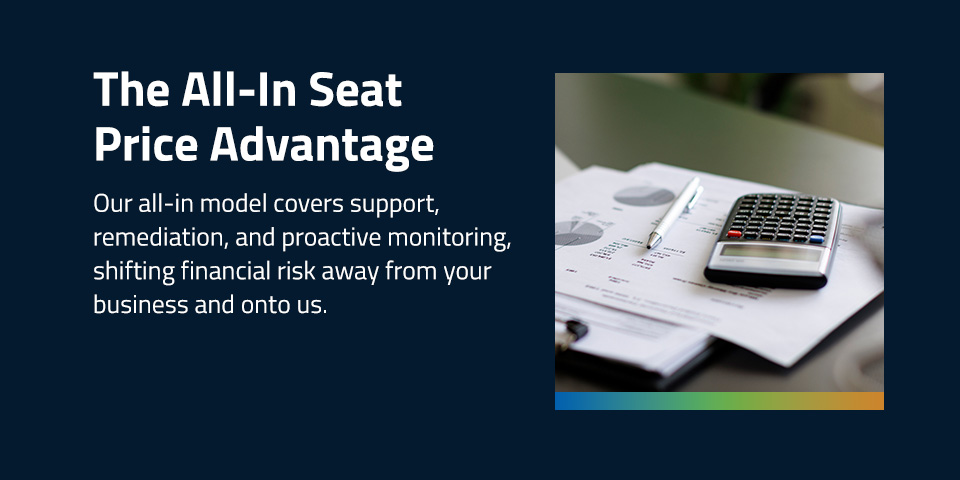 The All-In Seat Price Advantage

Our all-in model covers support, remediation, and proactive monitoring, shifting financial risk away from your business and onto us.